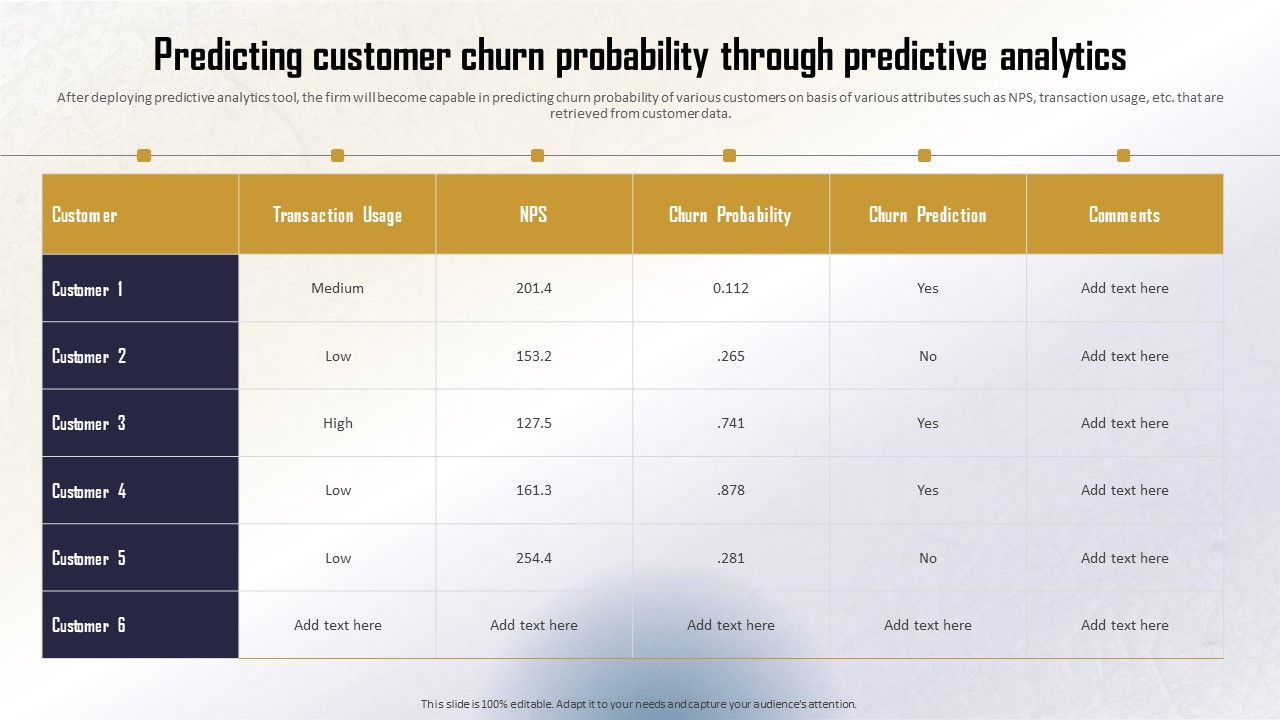 Predicting customer churn probability through predictive analytics

After deploying predictive analytics tool, the firm will become capable in predicting churn probability of various customers on basis of various attributes such as NPS, transaction usage, etc. that are retrieved from customer data.

| Customer | Transaction Usage | NPS | Churn Probability | Churn Prediction | Comments |
|---|---|---|---|---|---|
| Customer 1 | Medium | 201.4 | 0.112 | Yes | Add text here |
| Customer 2 | Low | 153.2 | .265 | No | Add text here |
| Customer 3 | High | 127.5 | .741 | Yes | Add text here |
| Customer 4 | Low | 161.3 | .878 | Yes | Add text here |
| Customer 5 | Low | 254.4 | .281 | No | Add text here |
| Customer 6 | Add text here | Add text here | Add text here | Add text here | Add text here |

This slide is 100% editable. Adapt it to your needs and capture your audience's attention.